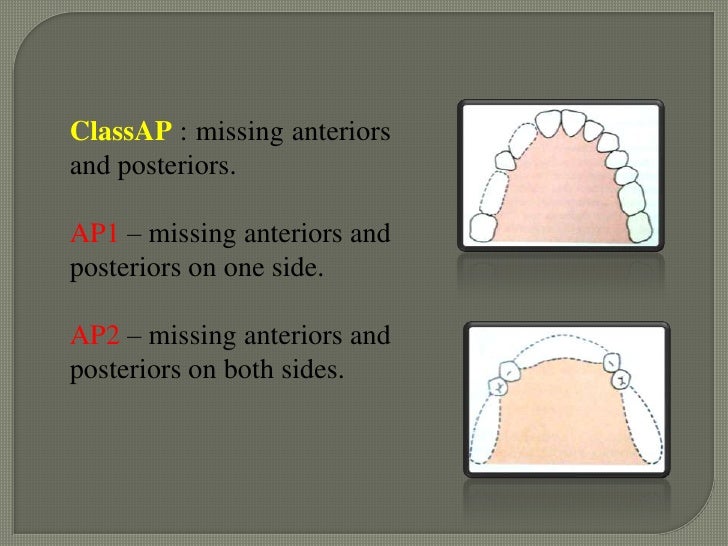 ClassAP : missing anteriors and posteriors.

AP1 – missing anteriors and posteriors on one side.

AP2 – missing anteriors and posteriors on both sides.